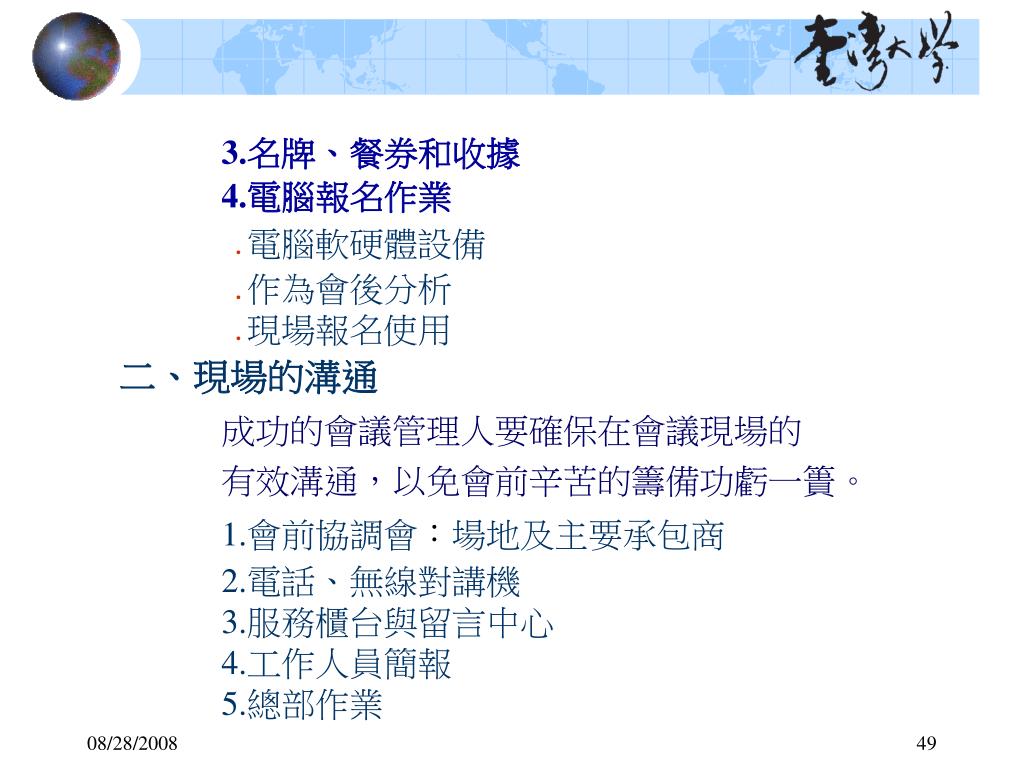 臺灣大學

3.名牌、餐券和收據
4.電腦報名作業
. 電腦軟硬體設備
. 作為會後分析
. 現場報名使用

二、現場的溝通

成功的會議管理人要確保在會議現場的有效溝通，以免會前辛苦的籌備功虧一簣。

1.會前協調會：場地及主要承包商
2.電話、無線對講機
3.服務櫃台與留言中心
4.工作人員簡報
5.總部作業

08/28/2008

49